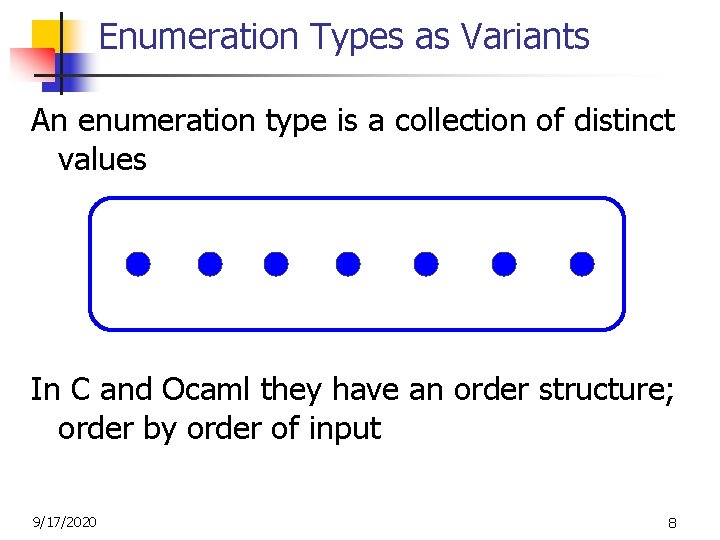 Enumeration Types as Variants

An enumeration type is a collection of distinct values

In C and Ocaml they have an order structure; order by order of input

9/17/2020

8